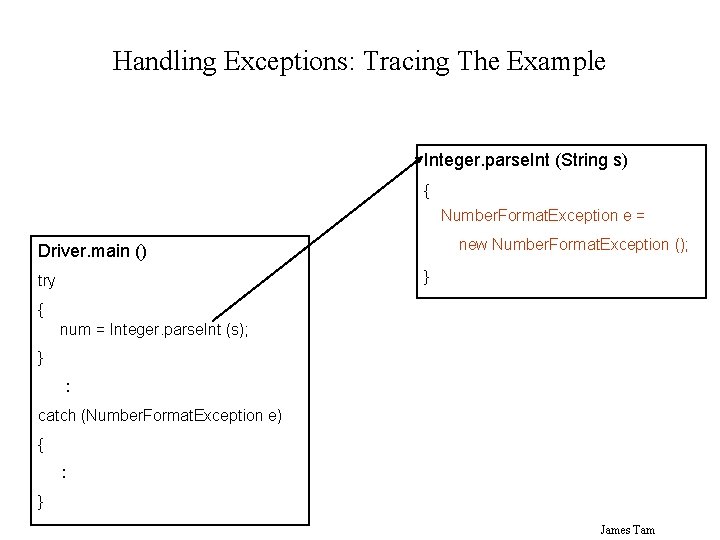 Handling Exceptions: Tracing The Example

Integer.parseInt (String s)

{

NumberFormatException e =

new NumberFormatException ();

}

Driver.main ()

try

{

num = Integer.parseInt (s);

}

:

catch (NumberFormatException e)

{

:

}

James Tam